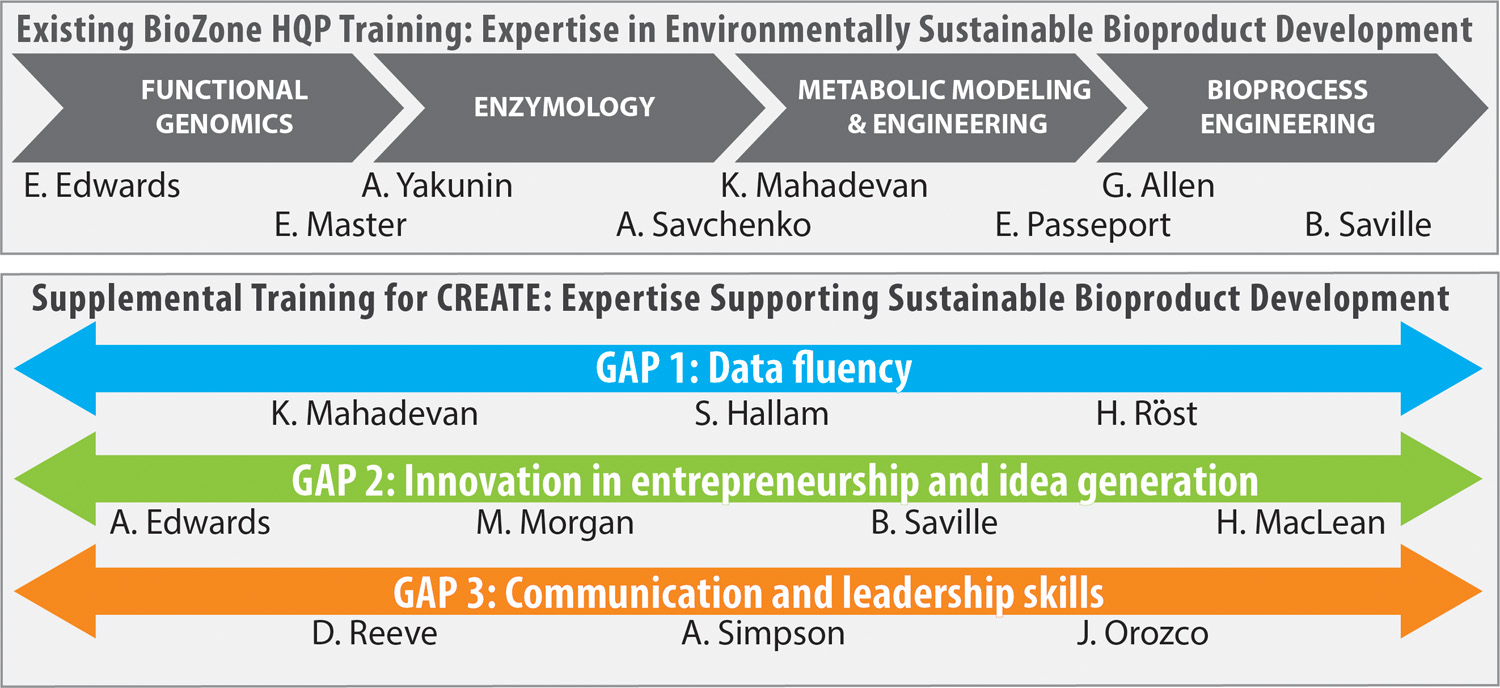 Existing BioZone HQP Training: Expertise in Environmentally Sustainable Bioproduct Development

FUNCTIONAL GENOMICS

ENZYMOLOGY

METABOLIC MODELING & ENGINEERING

BIOPROCESS ENGINEERING

E. Edwards
A. Yakunin
K. Mahadevan
G. Allen
E. Master
A. Savchenko
E. Passeport
B. Saville

Supplemental Training for CREATE: Expertise Supporting Sustainable Bioproduct Development

GAP 1: Data fluency

K. Mahadevan
S. Hallam
H. Röst

GAP 2: Innovation in entrepreneurship and idea generation

A. Edwards
M. Morgan
B. Saville
H. MacLean

GAP 3: Communication and leadership skills

D. Reeve
A. Simpson
J. Orozco